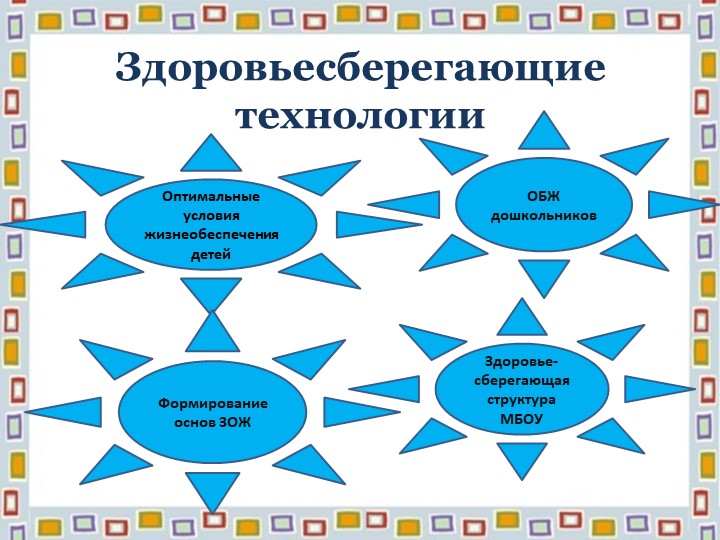 Здоровьесберегающие технологии

Оптимальные условия жизнеобеспечения детей

ОБЖ дошкольников

Формирование основ ЗОЖ

Здоровье-сберегающая структура МБОУ